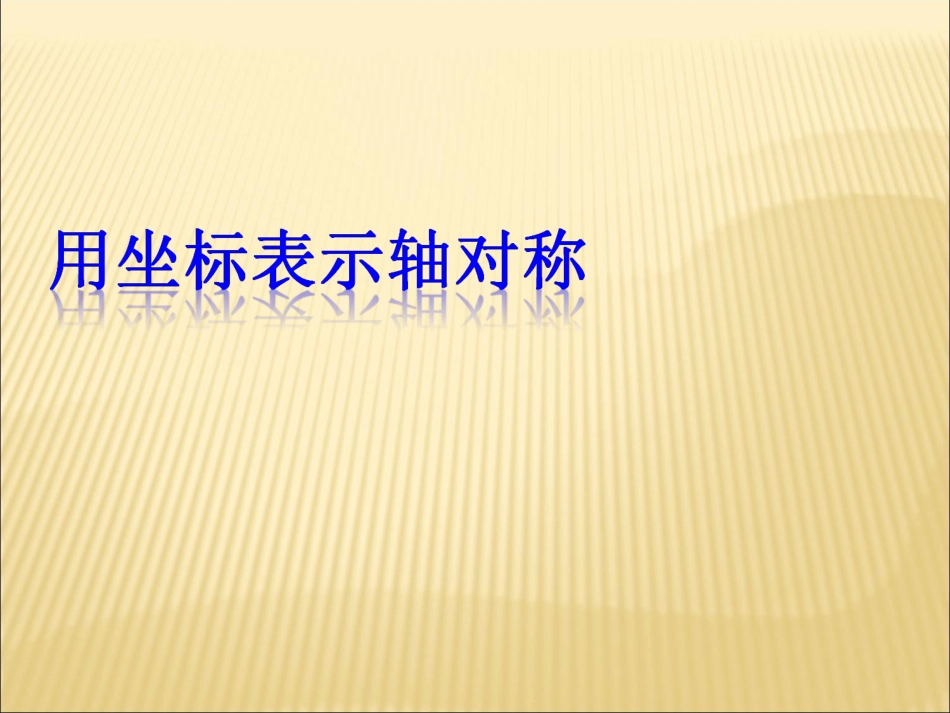 用坐标表示轴对称